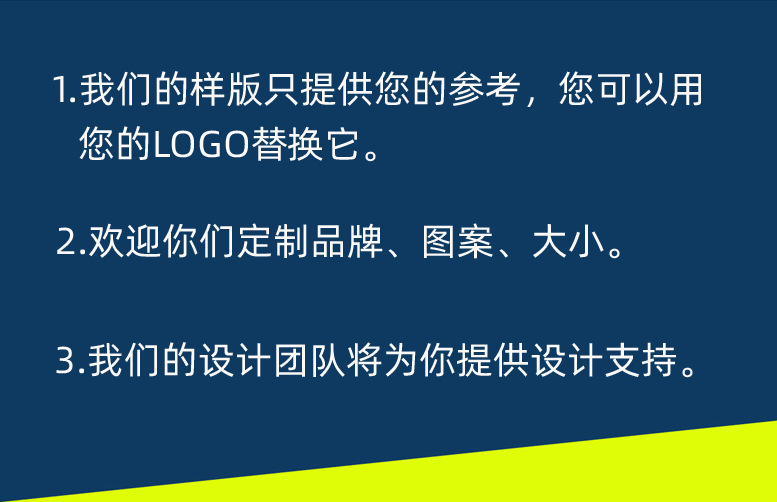 1.我们的样版只提供您的参考，您可以用您的LOGO替换它。

2.欢迎你们定制品牌、图案、大小。

3.我们的设计团队将为你提供设计支持。